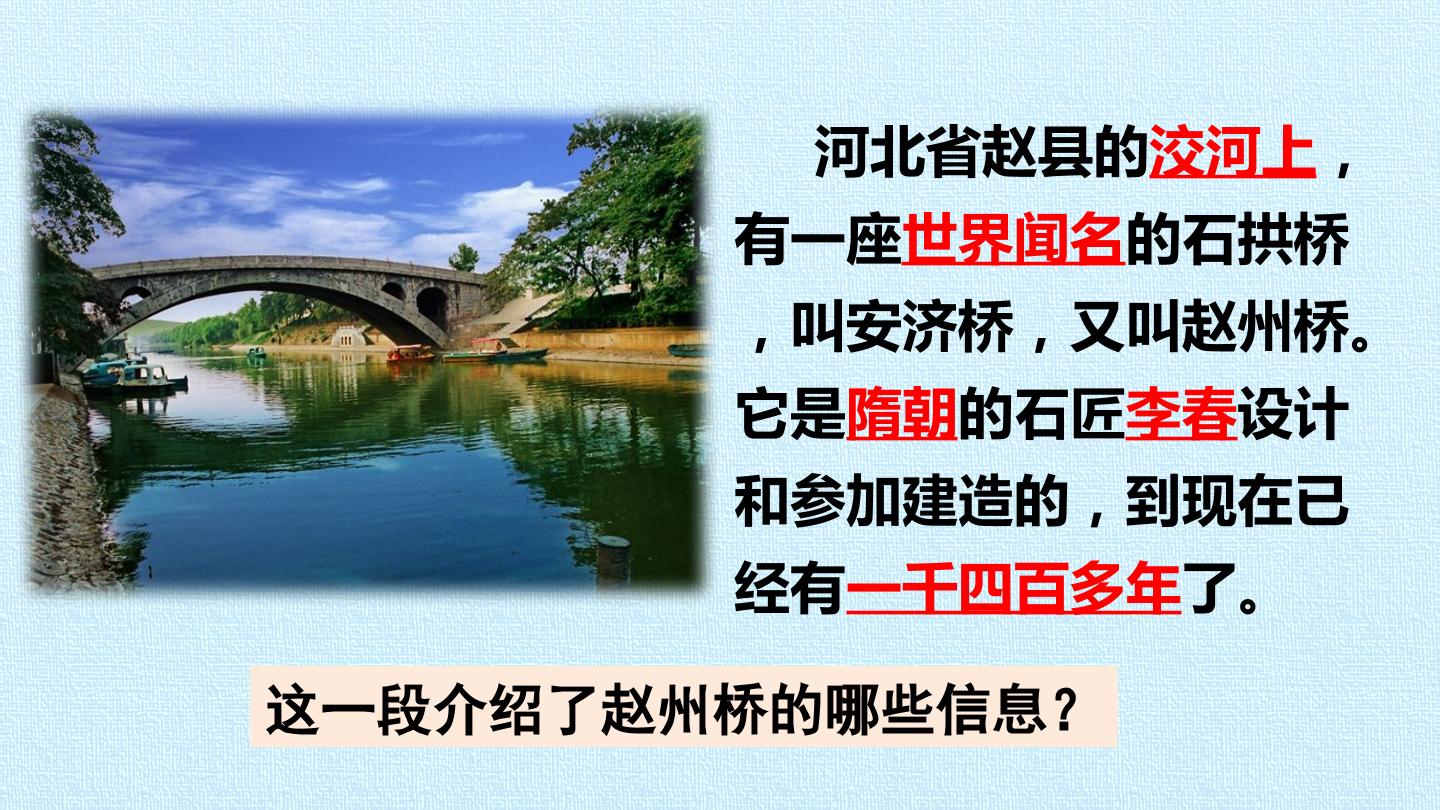 河北省赵县的洨河上，有一座世界闻名的石拱桥，叫安济桥，又叫赵州桥。它是隋朝的石匠李春设计和参加建造的，到现在已经有一千四百多年了。

这一段介绍了赵州桥的哪些信息？